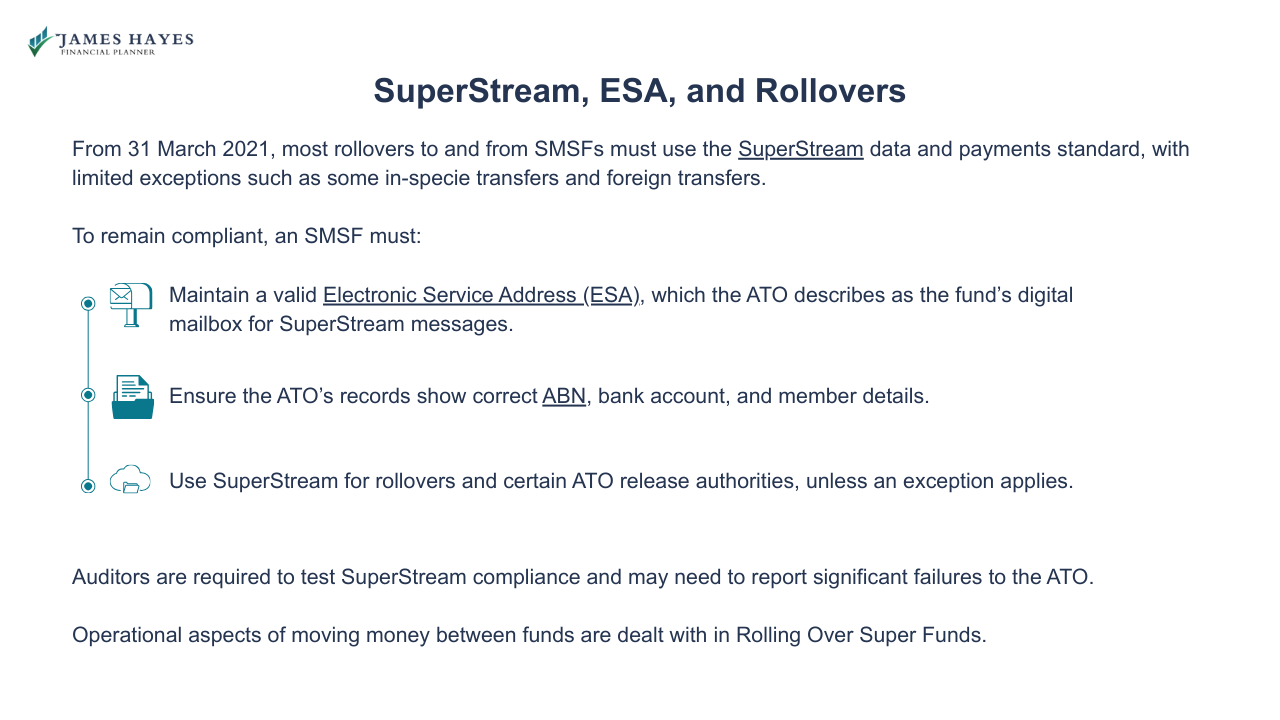 JAMES HAYES
FINANCIAL PLANNER

SuperStream, ESA, and Rollovers

From 31 March 2021, most rollovers to and from SMSFs must use the SuperStream data and payments standard, with limited exceptions such as some in-specie transfers and foreign transfers.

To remain compliant, an SMSF must:

Maintain a valid Electronic Service Address (ESA), which the ATO describes as the fund's digital mailbox for SuperStream messages.

Ensure the ATO's records show correct ABN, bank account, and member details.

Use SuperStream for rollovers and certain ATO release authorities, unless an exception applies.

Auditors are required to test SuperStream compliance and may need to report significant failures to the ATO.

Operational aspects of moving money between funds are dealt with in Rolling Over Super Funds.